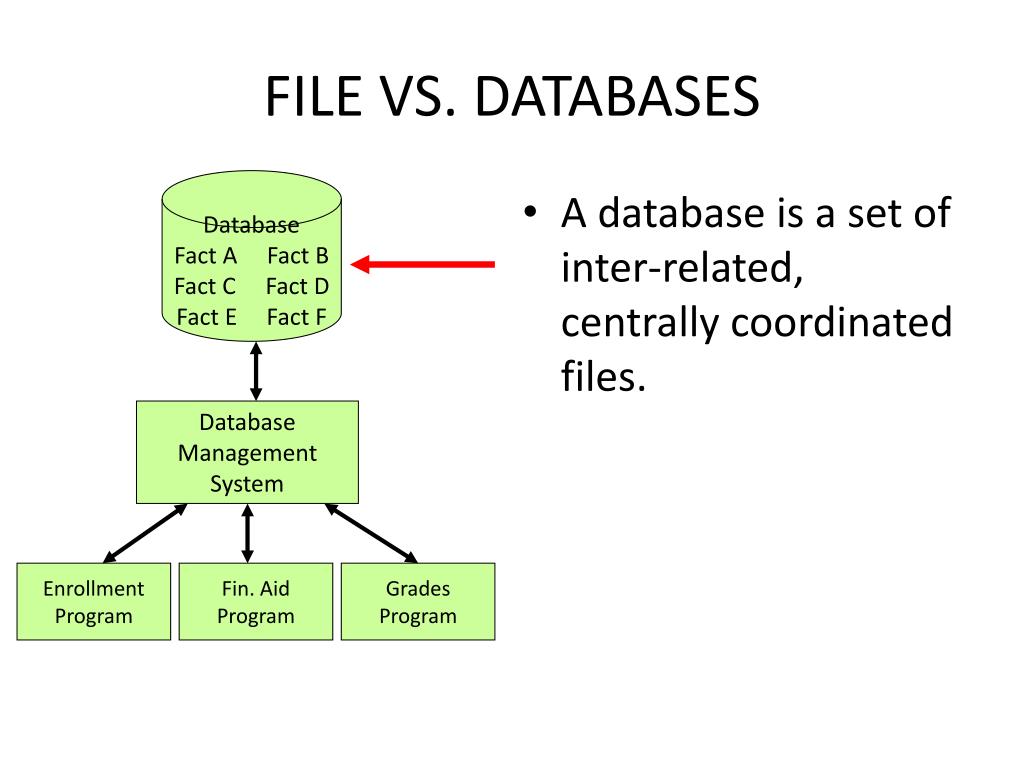 FILE VS. DATABASES

Database
Fact A Fact B
Fact C Fact D
Fact E Fact F

Database Management System

Enrollment Program

Fin. Aid Program

Grades Program

• A database is a set of inter-related, centrally coordinated files.